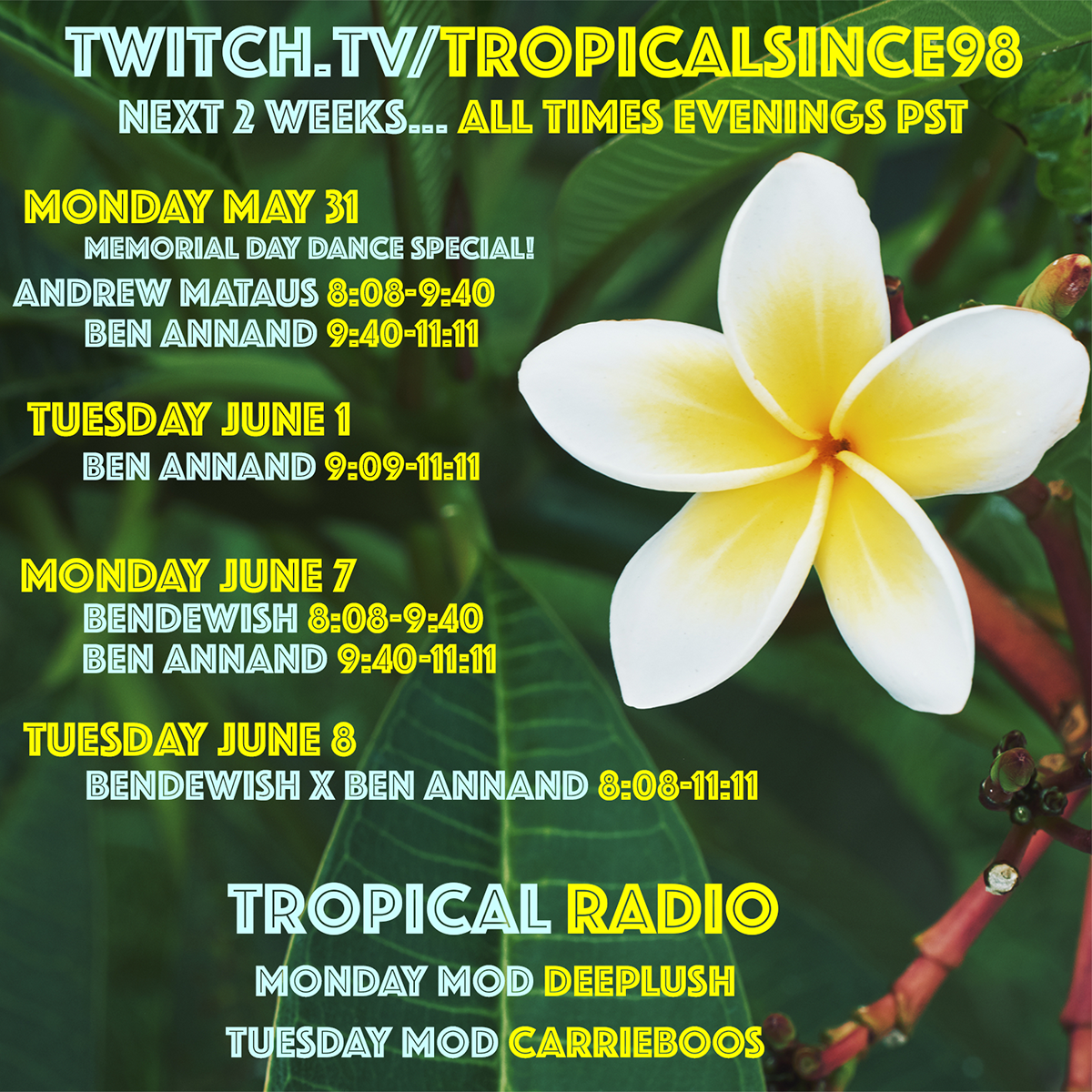 TWITCH.TV/TROPICALSINCE98
NEXT 2 WEEKS... ALL TIMES EVENINGS PST

MONDAY MAY 31
MEMORIAL DAY DANCE SPECIAL!
ANDREW MATAUS 8:08-9:40
BEN ANNAND 9:40-11:11

TUESDAY JUNE 1
BEN ANNAND 9:09-11:11

MONDAY JUNE 7
BENDEWISH 8:08-9:40
BEN ANNAND 9:40-11:11

TUESDAY JUNE 8
BENDEWISH X BEN ANNAND 8:08-11:11

TROPICAL RADIO
MONDAY MOD DEEPLUSH
TUESDAY MOD CARRIEBOOS